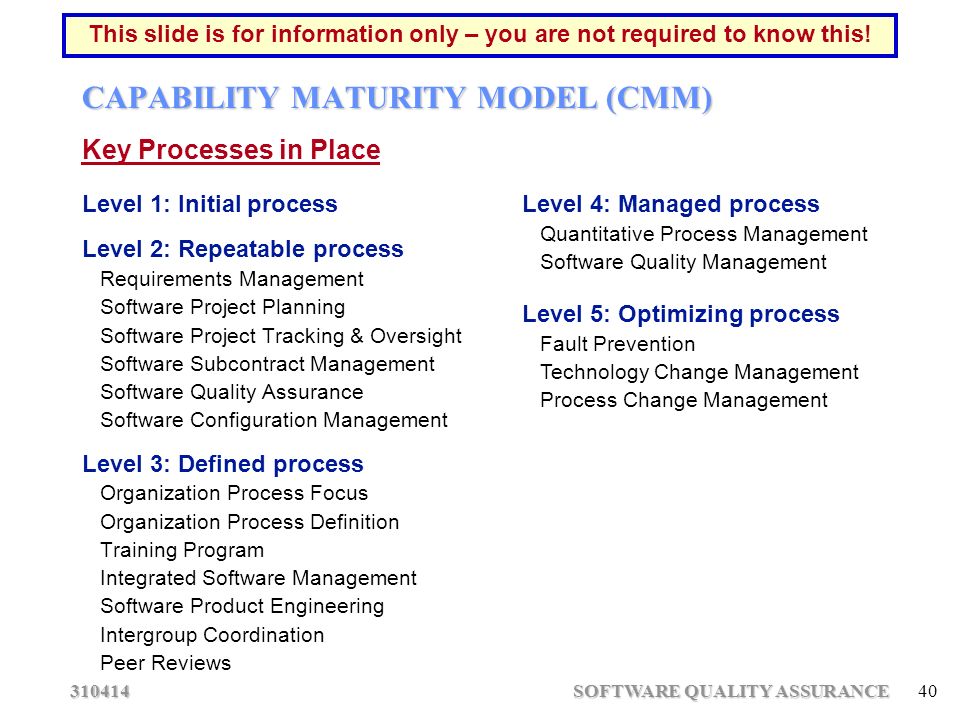 This slide is for information only – you are not required to know this!

CAPABILITY MATURITY MODEL (CMM)

Key Processes in Place

Level 1: Initial process

Level 2: Repeatable process
Requirements Management
Software Project Planning
Software Project Tracking & Oversight
Software Subcontract Management
Software Quality Assurance
Software Configuration Management

Level 3: Defined process
Organization Process Focus
Organization Process Definition
Training Program
Integrated Software Management
Software Product Engineering
Intergroup Coordination
Peer Reviews

Level 4: Managed process
Quantitative Process Management
Software Quality Management

Level 5: Optimizing process
Fault Prevention
Technology Change Management
Process Change Management

310414 SOFTWARE QUALITY ASSURANCE 40